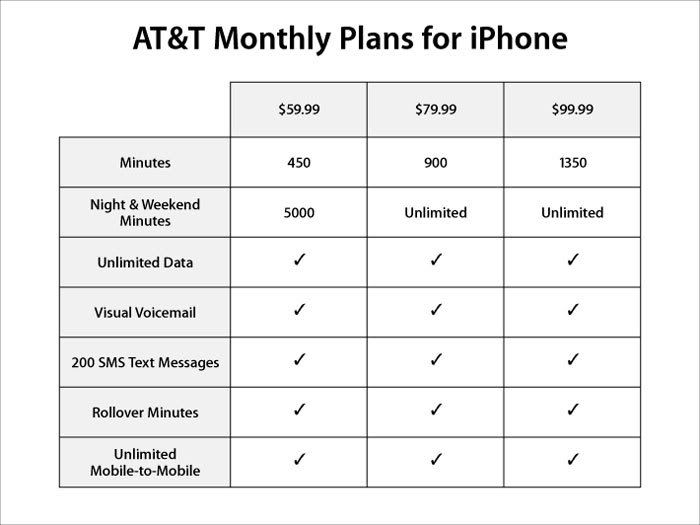 AT&T Monthly Plans for iPhone

| | \$59.99 | \$79.99 | \$99.99 |
|---|---|---|---|
| Minutes | 450 | 900 | 1350 |
| Night & Weekend Minutes | 5000 | Unlimited | Unlimited |
| Unlimited Data | ✓ | ✓ | ✓ |
| Visual Voicemail | ✓ | ✓ | ✓ |
| 200 SMS Text Messages | ✓ | ✓ | ✓ |
| Rollover Minutes | ✓ | ✓ | ✓ |
| Unlimited Mobile-to-Mobile | ✓ | ✓ | ✓ |